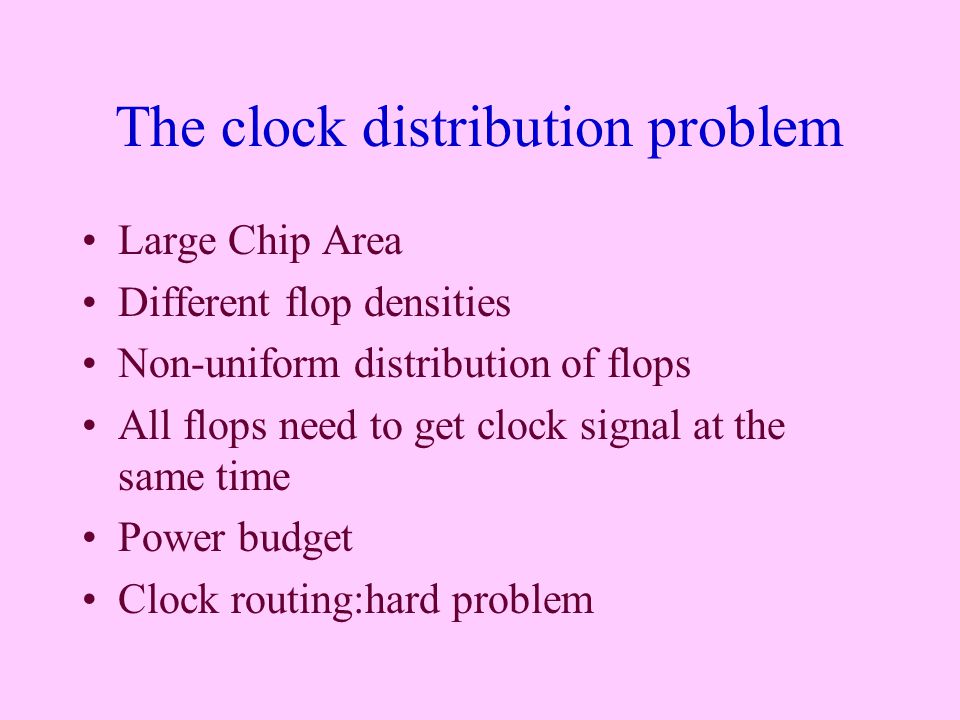 The clock distribution problem

• Large Chip Area
• Different flop densities
• Non-uniform distribution of flops
• All flops need to get clock signal at the same time
• Power budget
• Clock routing:hard problem